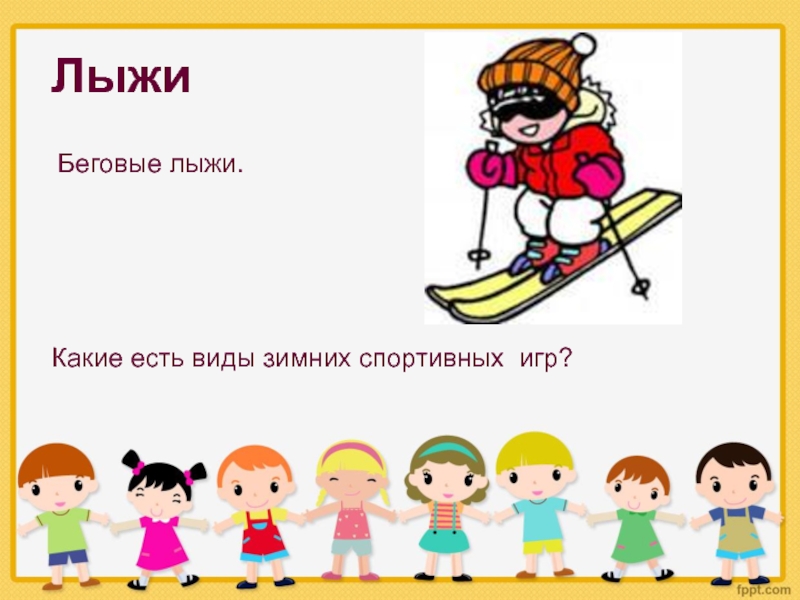 Лыжи

Беговые лыжи.

Какие есть виды зимних спортивных игр?

fppt.com